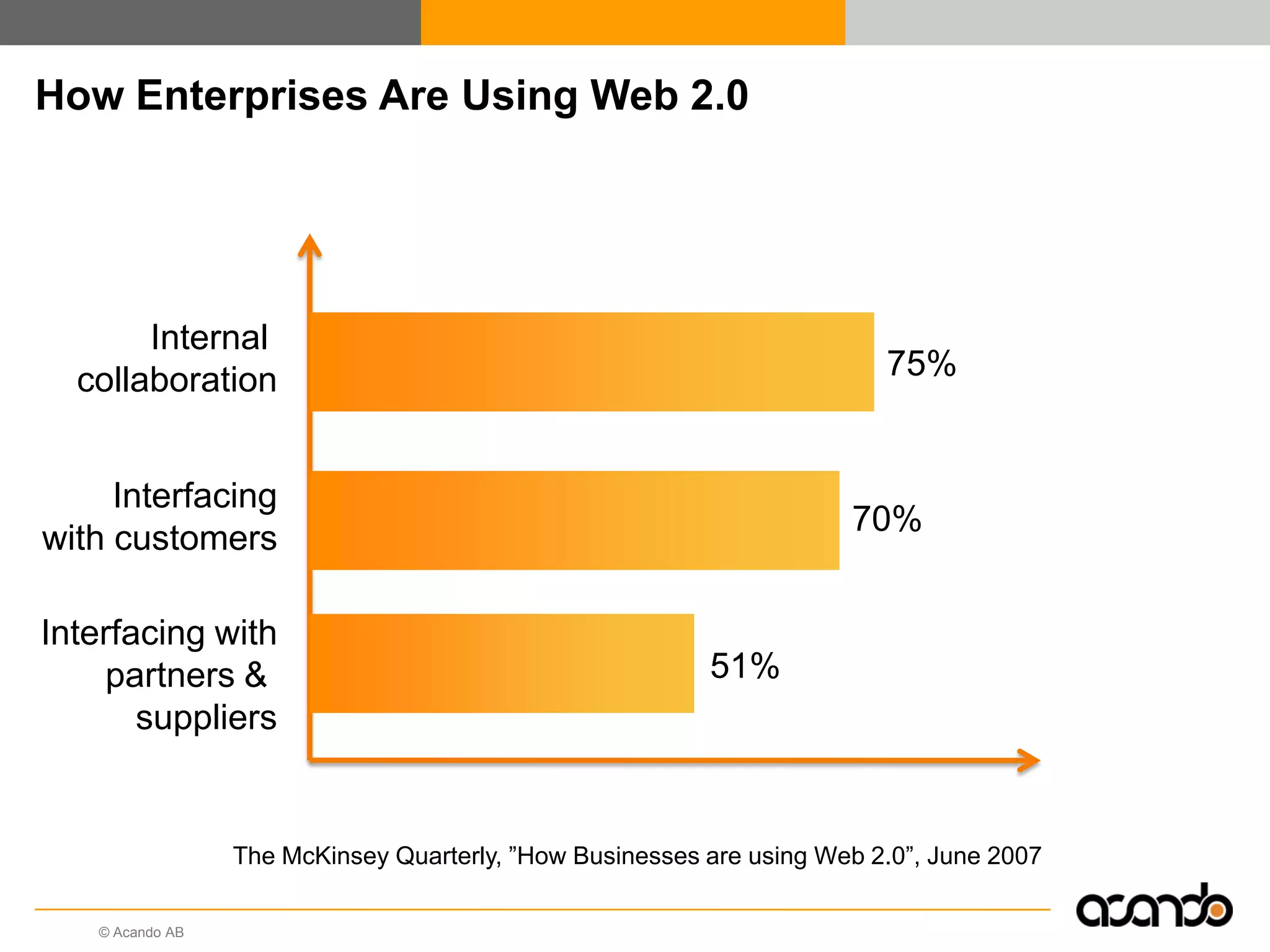 How Enterprises Are Using Web 2.0

Internal collaboration

75%

Interfacing with customers

70%

Interfacing with partners & suppliers

51%

The McKinsey Quarterly, ”How Businesses are using Web 2.0”, June 2007

© Acando AB

acando